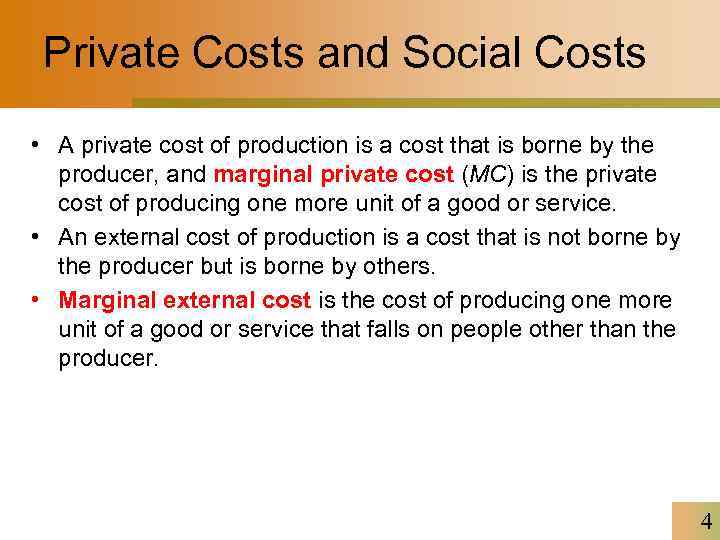 Private Costs and Social Costs

• A private cost of production is a cost that is borne by the producer, and marginal private cost (MC) is the private cost of producing one more unit of a good or service.

• An external cost of production is a cost that is not borne by the producer but is borne by others.

• Marginal external cost is the cost of producing one more unit of a good or service that falls on people other than the producer.

4